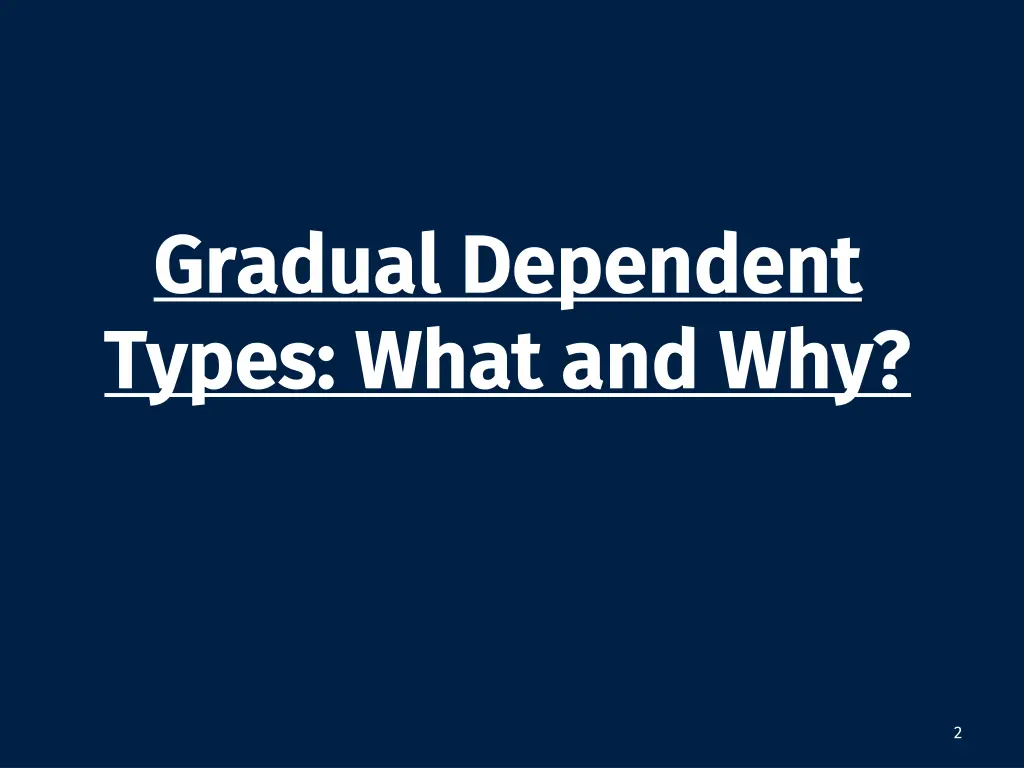 Gradual Dependent Types: What and Why?

2